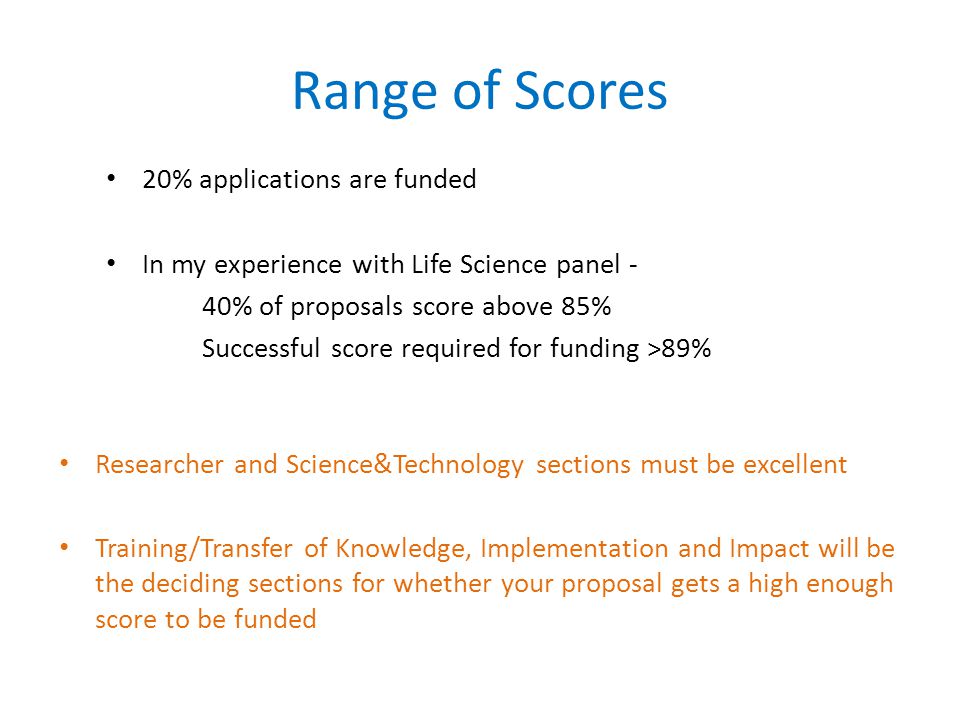 Range of Scores

• 20% applications are funded

• In my experience with Life Science panel -
40% of proposals score above 85%
Successful score required for funding >89%

• Researcher and Science&Technology sections must be excellent

• Training/Transfer of Knowledge, Implementation and Impact will be the deciding sections for whether your proposal gets a high enough score to be funded